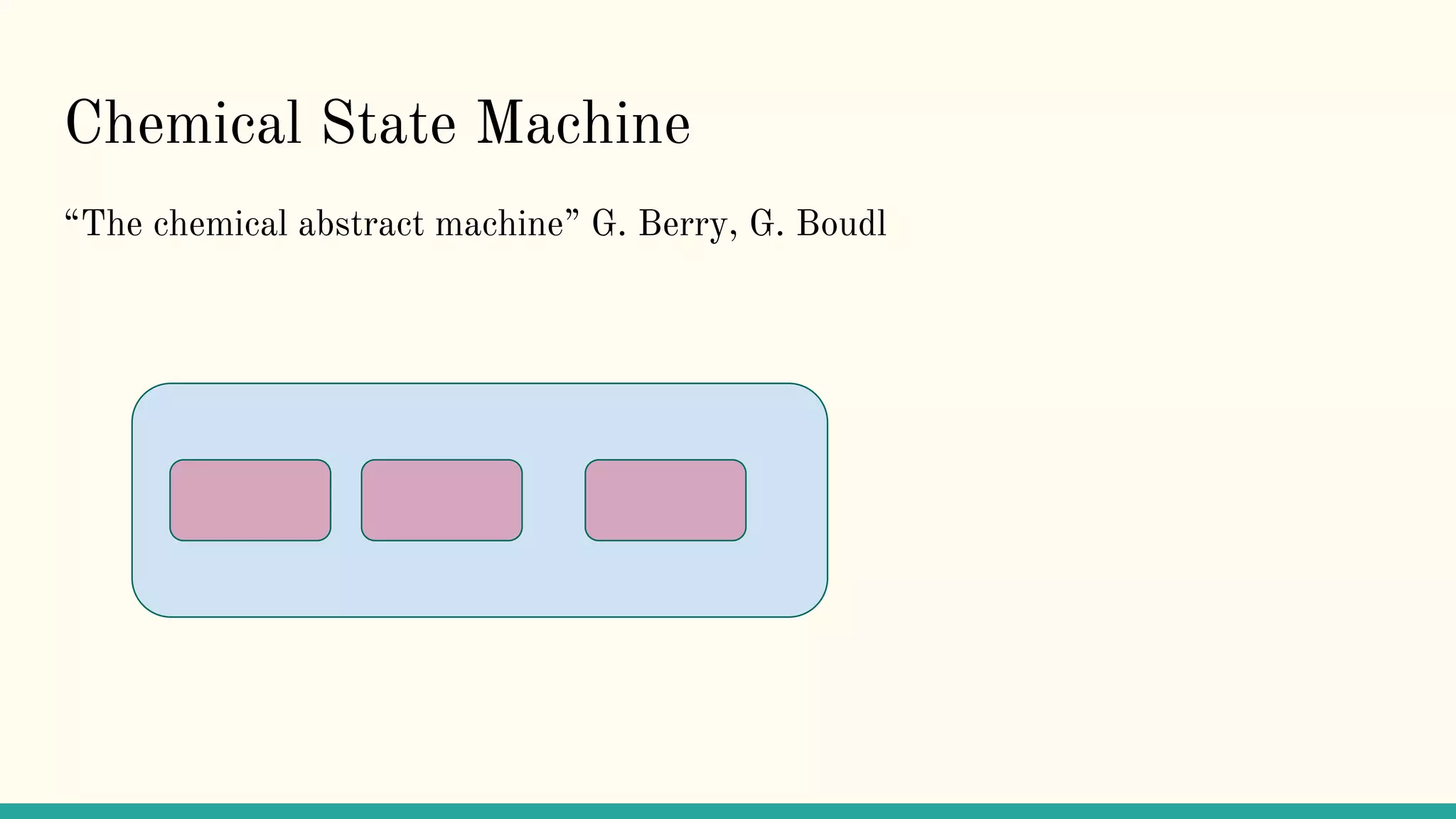 Chemical State Machine

“The chemical abstract machine” G. Berry, G. Boudl